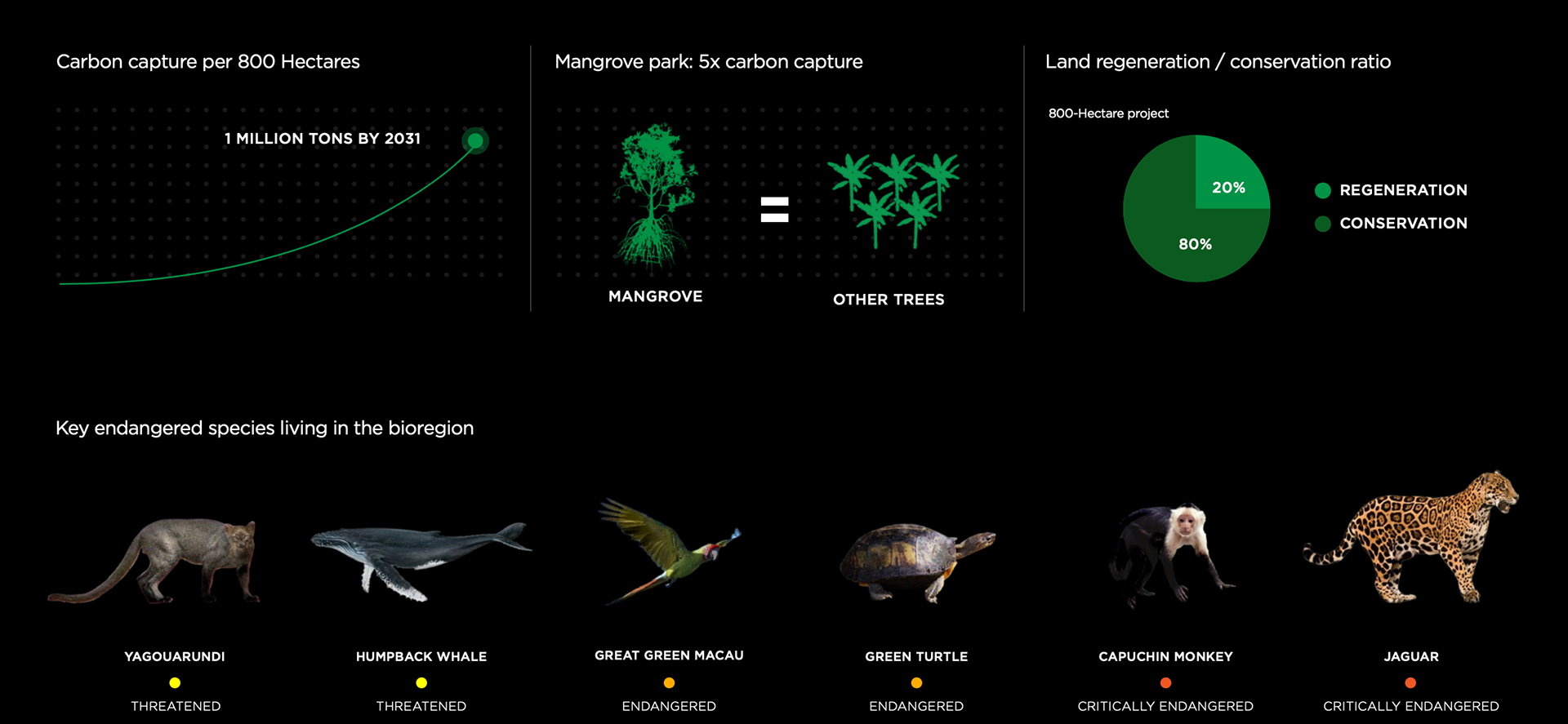 Carbon capture per 800 Hectares

1 MILLION TONS BY 2031

Mangrove park: 5x carbon capture

MANGROVE

=

OTHER TREES

Land regeneration / conservation ratio

800-Hectare project

20%

80%

REGENERATION

CONSERVATION

Key endangered species living in the bioregion

YAGOUARUNDI

THREATENED

HUMPBACK WHALE

THREATENED

GREAT GREEN MACAU

ENDANGERED

GREEN TURTLE

ENDANGERED

CAPUCHIN MONKEY

CRITICALLY ENDANGERED

JAGUAR

CRITICALLY ENDANGERED